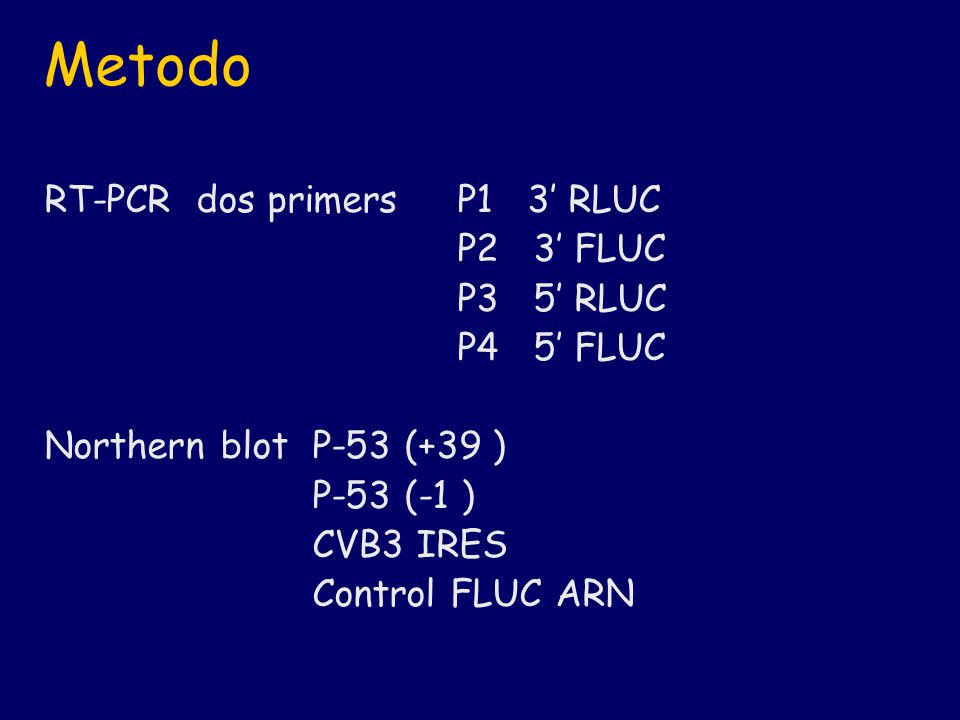 Metodo

RT-PCR dos primers P1 3’ RLUC
P2 3’ FLUC
P3 5’ RLUC
P4 5’ FLUC

Northern blot P-53 (+39 )
P-53 (-1 )
CVB3 IRES
Control FLUC ARN